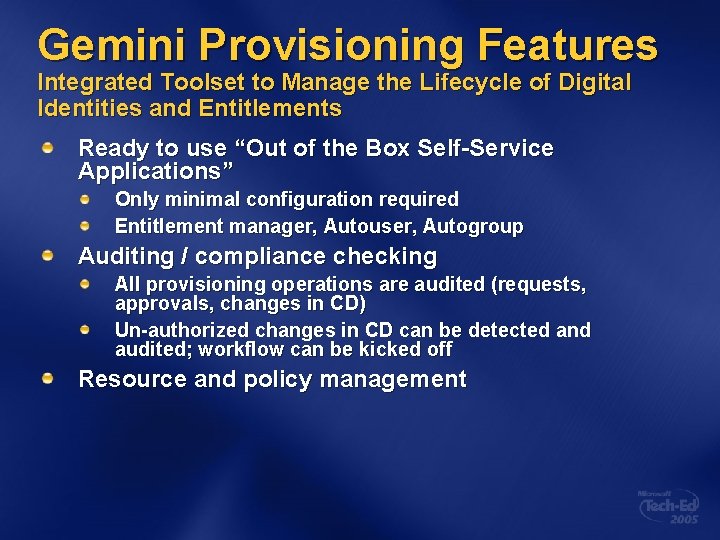 Gemini Provisioning Features
Integrated Toolset to Manage the Lifecycle of Digital Identities and Entitlements

Ready to use “Out of the Box Self-Service Applications”
Only minimal configuration required
Entitlement manager, Autouser, Autogroup
Auditing / compliance checking
All provisioning operations are audited (requests, approvals, changes in CD)
Un-authorized changes in CD can be detected and audited; workflow can be kicked off
Resource and policy management

Microsoft Tech·Ed 2005